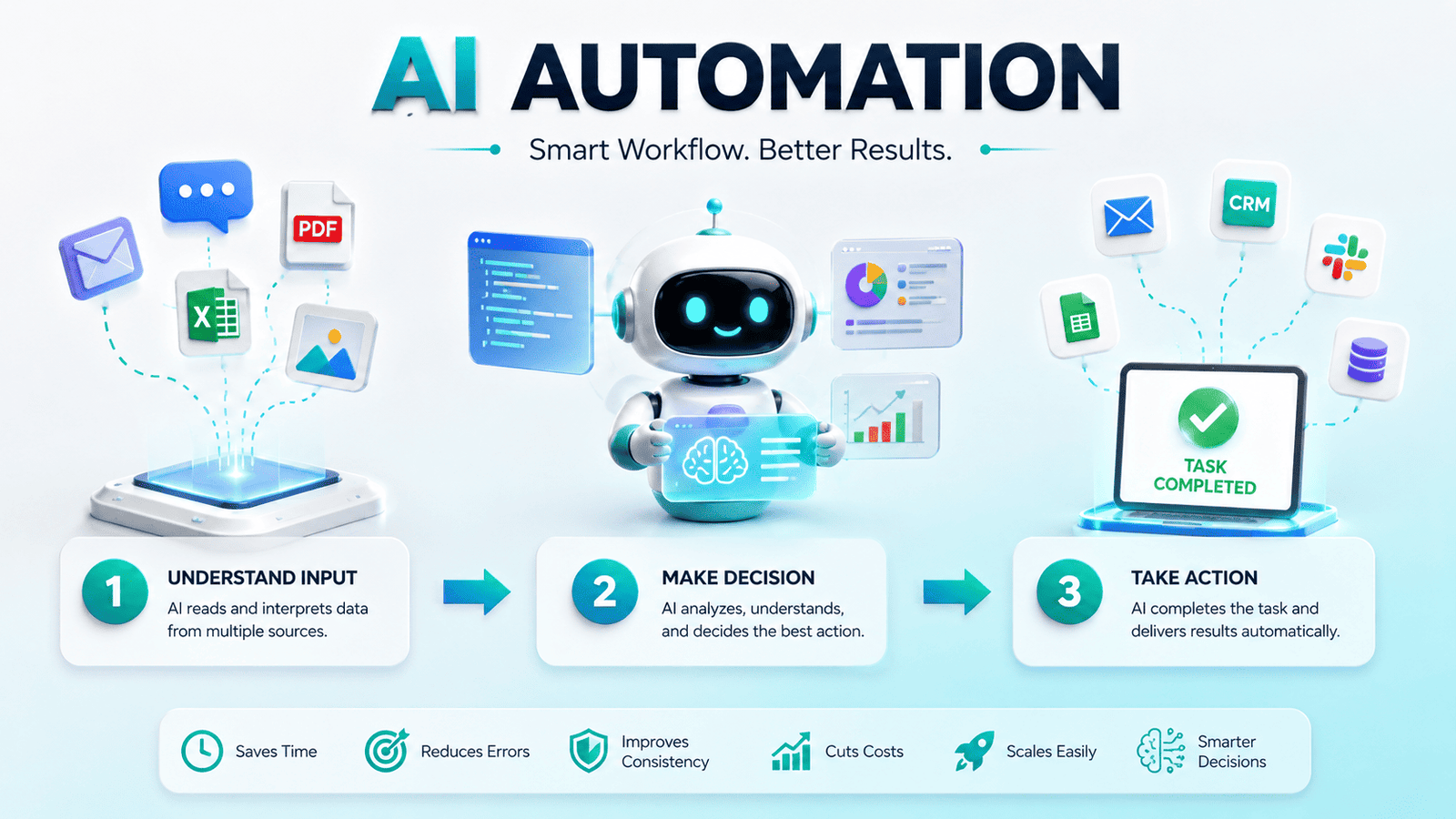 AI AUTOMATION

Smart Workflow. Better Results.

PDF

X

CRM

TASK COMPLETED

1 UNDERSTAND INPUT
AI reads and interprets data from multiple sources.

2 MAKE DECISION
AI analyzes, understands, and decides the best action.

3 TAKE ACTION
AI completes the task and delivers results automatically.

Saves Time

Reduces Errors

Improves Consistency

Cuts Costs

Scales Easily

Smarter Decisions